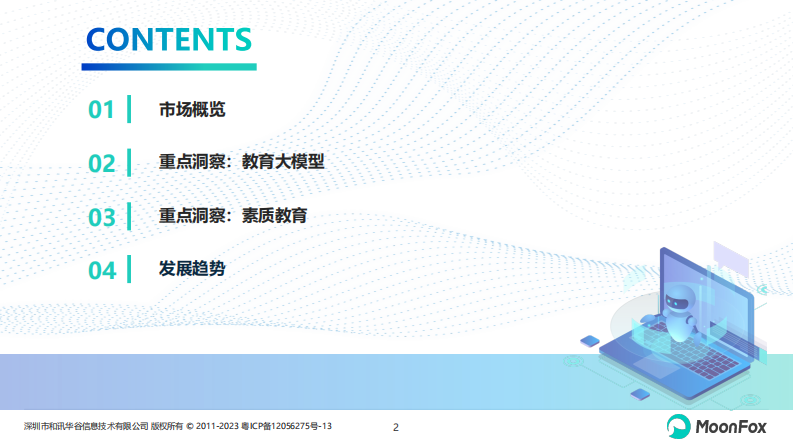 CONTENTS

01 市场概览

02 重点洞察：教育大模型

03 重点洞察：素质教育

04 发展趋势

深圳市和讯华谷信息技术有限公司 版权所有 © 2011-2023 粤ICP备12056275号-13

2

MoonFox